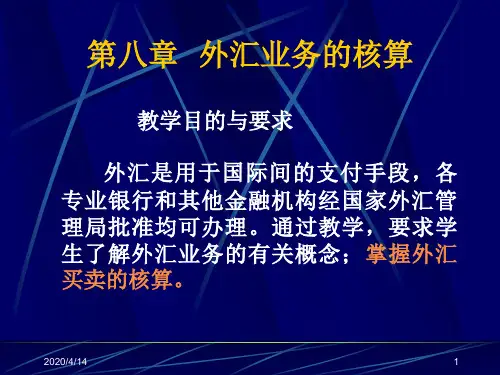 第八章 外汇业务的核算

教学目的与要求

外汇是用于国际间的支付手段，各专业银行和其他金融机构经国家外汇管理局批准均可办理。通过教学，要求学生了解外汇业务的有关概念；掌握外汇买卖的核算。

2020/4/14

1